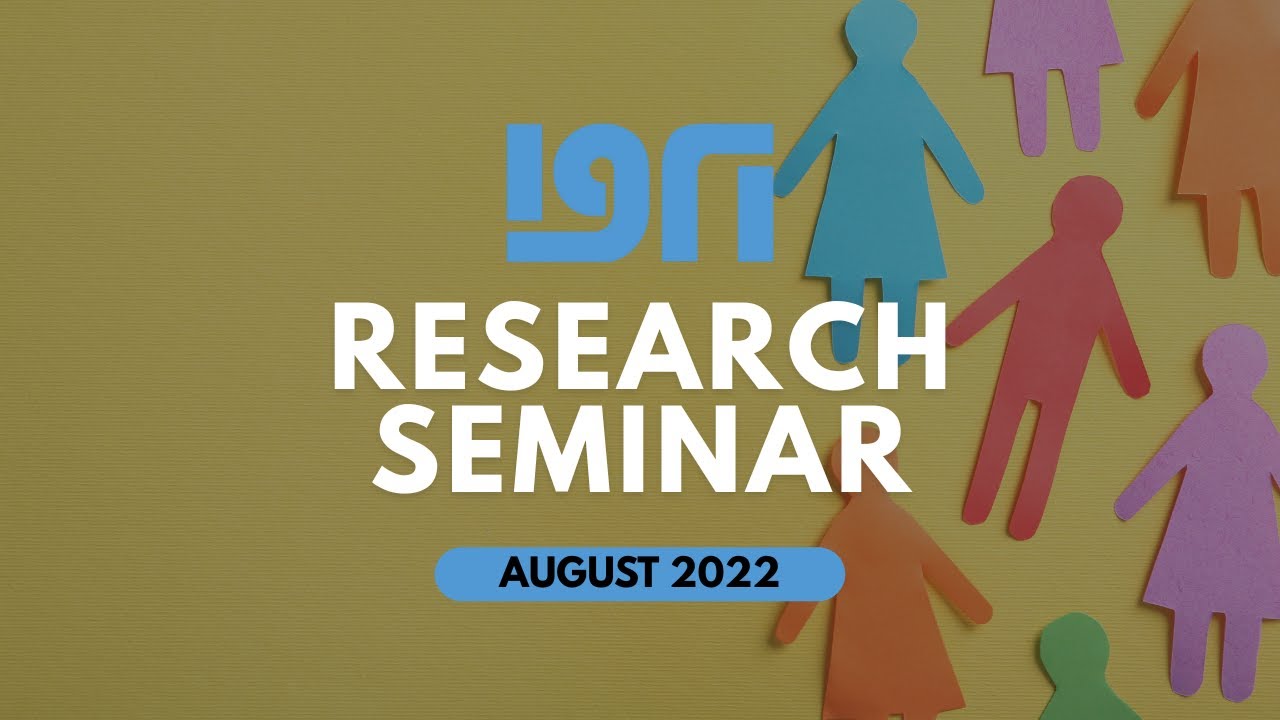 IGRI

RESEARCH SEMINAR

AUGUST 2022